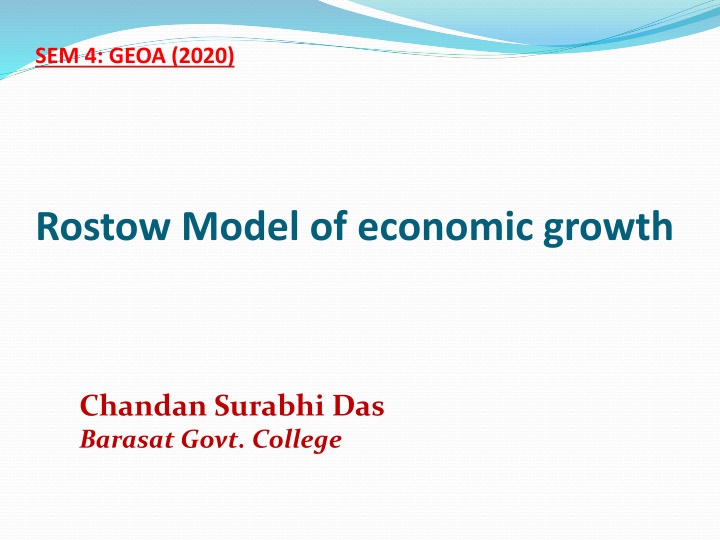 SEM 4: GEOA (2020)

Rostow Model of economic growth

Chandan Surabhi Das
Barasat Govt. College